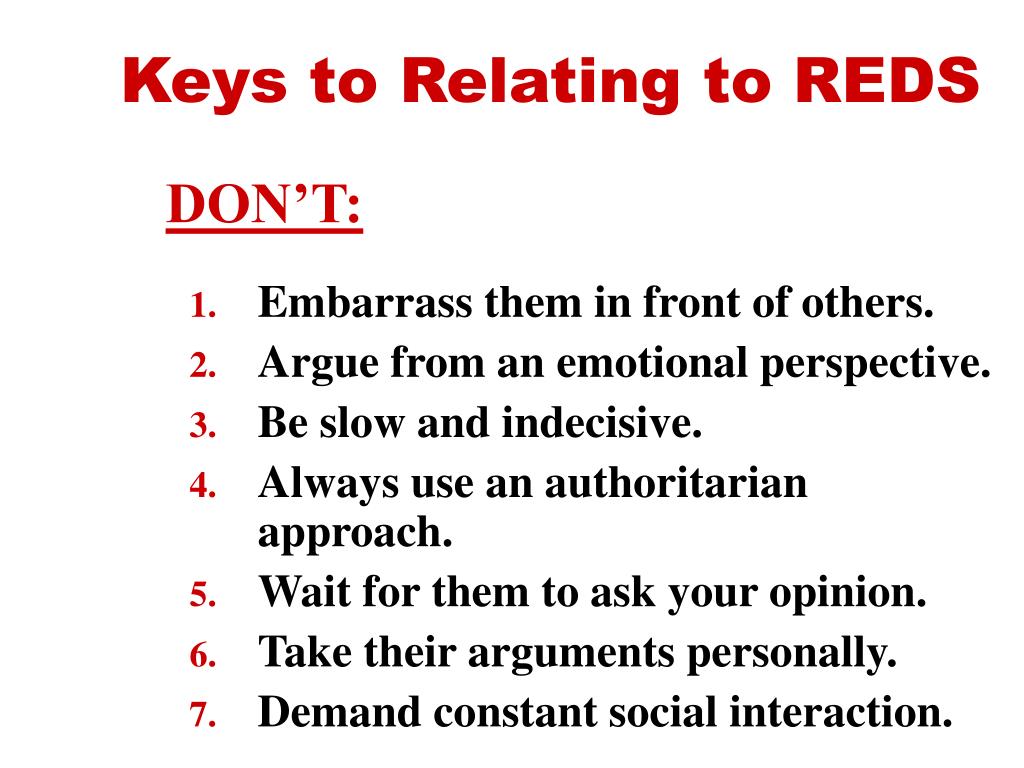 Keys to Relating to REDS

DON’T:

1. Embarrass them in front of others.
2. Argue from an emotional perspective.
3. Be slow and indecisive.
4. Always use an authoritarian approach.
5. Wait for them to ask your opinion.
6. Take their arguments personally.
7. Demand constant social interaction.